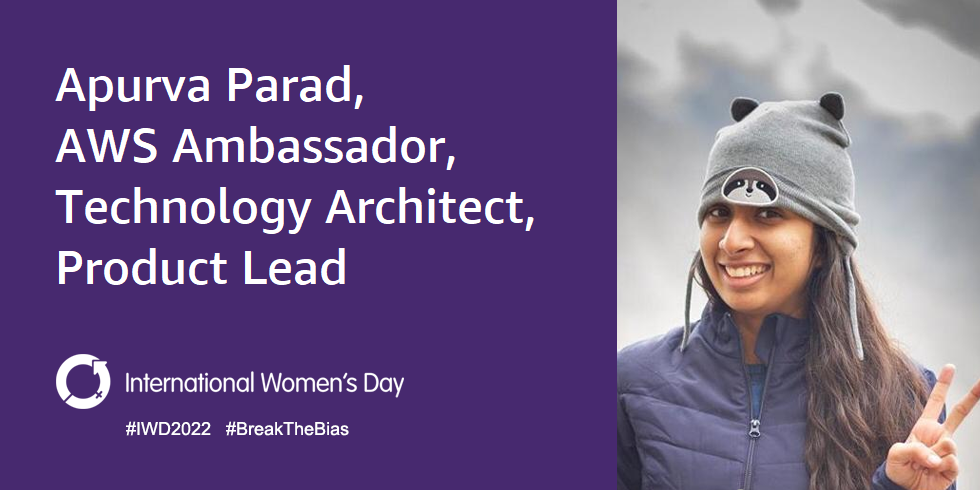 Apurva Parad,
AWS Ambassador,
Technology Architect,
Product Lead

International Women's Day

#IWD2022 #BreakTheBias